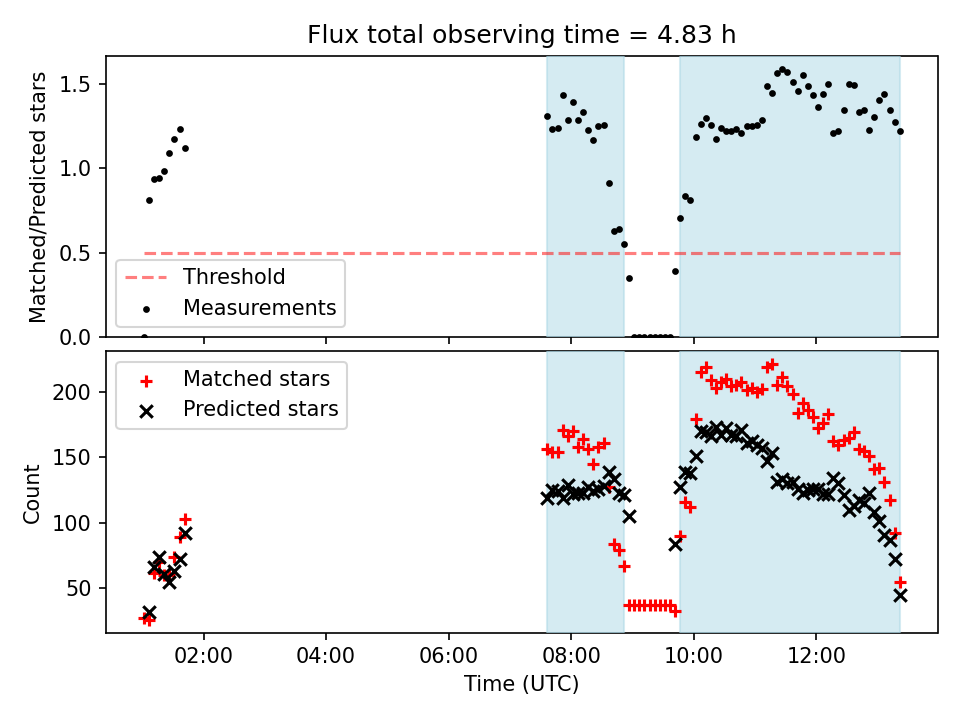 Flux total observing time = 4.83 h

Matched/Predicted stars

1.5
1.0
0.5
0.0

Threshold
Measurements

Matched stars
Predicted stars

Count

200
150
100
50

02:00
04:00
06:00
08:00
10:00
12:00

Time (UTC)